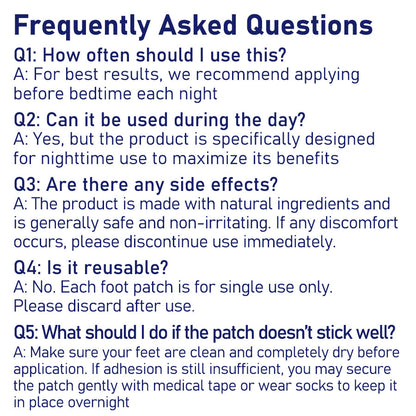 Frequently Asked Questions

Q1: How often should I use this?
A: For best results, we recommend applying before bedtime each night

Q2: Can it be used during the day?
A: Yes, but the product is specifically designed for nighttime use to maximize its benefits

Q3: Are there any side effects?
A: The product is made with natural ingredients and is generally safe and non-irritating. If any discomfort occurs, please discontinue use immediately.

Q4: Is it reusable?
A: No. Each foot patch is for single use only. Please discard after use.

Q5: What should I do if the patch doesn't stick well?
A: Make sure your feet are clean and completely dry before application. If adhesion is still insufficient, you may secure the patch gently with medical tape or wear socks to keep it in place overnight